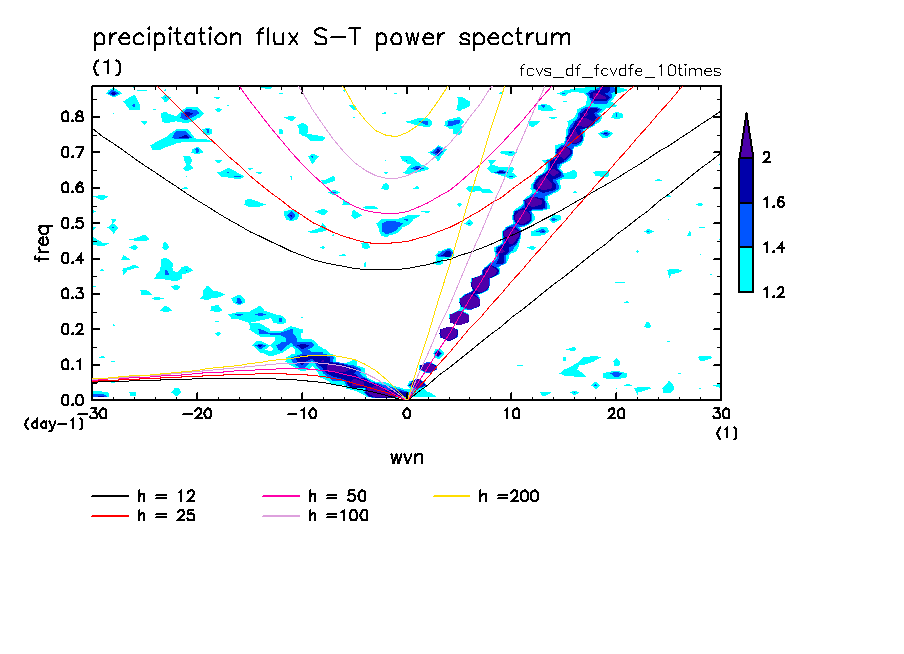 precipitation flux S-T power spectrum

(1)

fcvs_df_fcvdfe_10times

freq

0.8
0.7
0.6
0.5
0.4
0.3
0.2
0.1
0.0

(day-1)

-30 -20 -10 0 10 20 30

(1)

wvn

2
1.6
1.4
1.2

h = 12
h = 25
h = 50
h =100
h =200